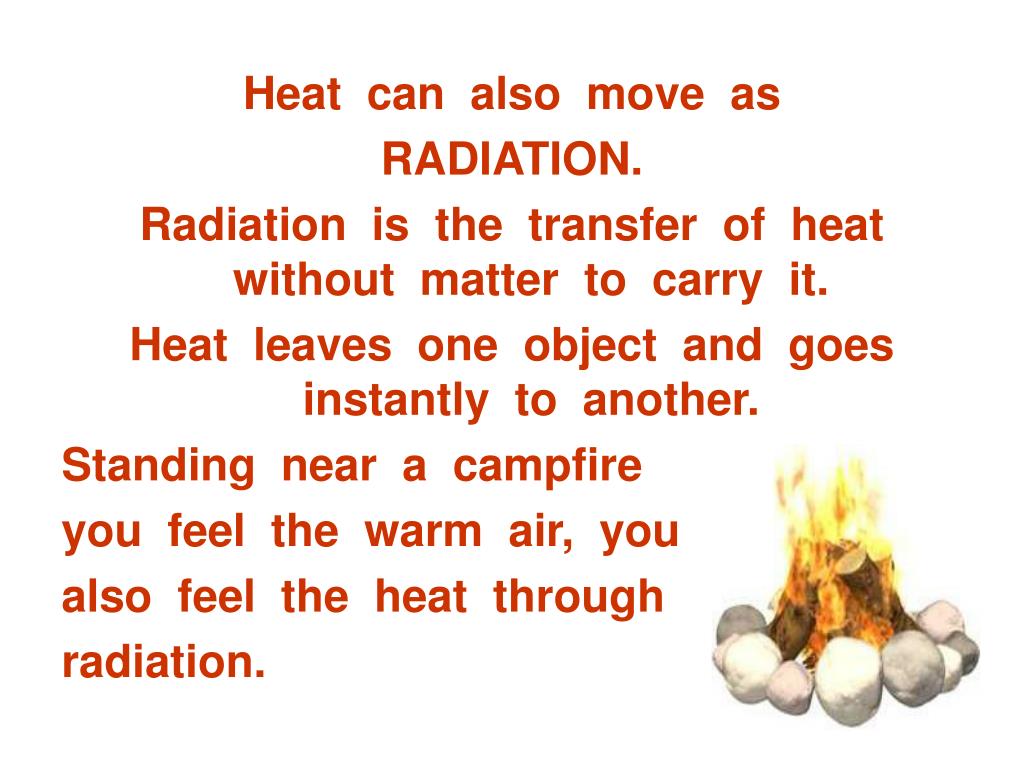 Heat can also move as RADIATION.

Radiation is the transfer of heat without matter to carry it.

Heat leaves one object and goes instantly to another.

Standing near a campfire you feel the warm air, you also feel the heat through radiation.